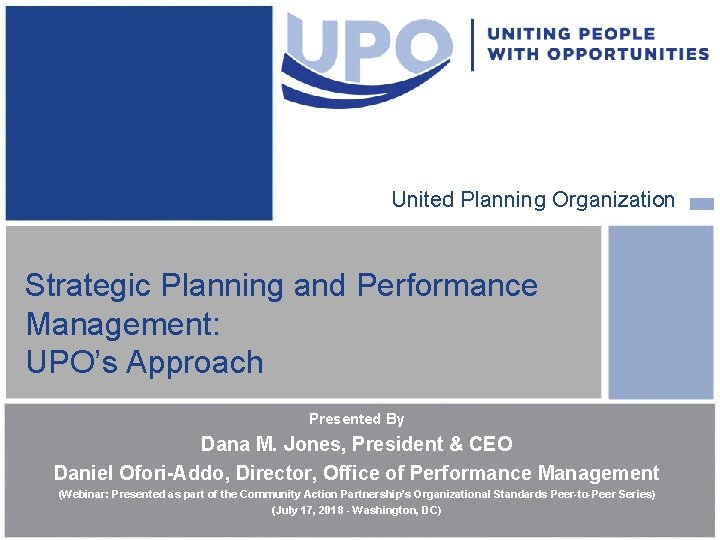 UPO

UNITING PEOPLE WITH OPPORTUNITIES

United Planning Organization

Strategic Planning and Performance Management: UPO's Approach

Presented By

Dana M. Jones, President & CEO

Daniel Ofori-Addo, Director, Office of Performance Management

(Webinar: Presented as part of the Community Action Partnership's Organizational Standards Peer-to-Peer Series)

(July 17, 2018 - Washington, DC)